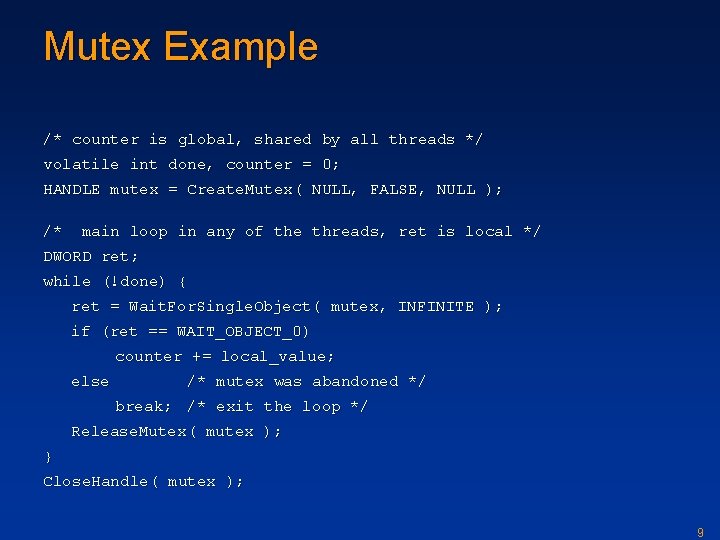 Mutex Example

/* counter is global, shared by all threads */
volatile int done, counter = 0;
HANDLE mutex = CreateMutex( NULL, FALSE, NULL );

/*  main loop in any of the threads, ret is local */
DWORD ret;
while (!done) {
   ret = WaitForSingleObject( mutex, INFINITE );
   if (ret == WAIT_OBJECT_0)
        counter += local_value;
   else        /* mutex was abandoned */
        break; /* exit the loop */
   ReleaseMutex( mutex );
}
CloseHandle( mutex );

9